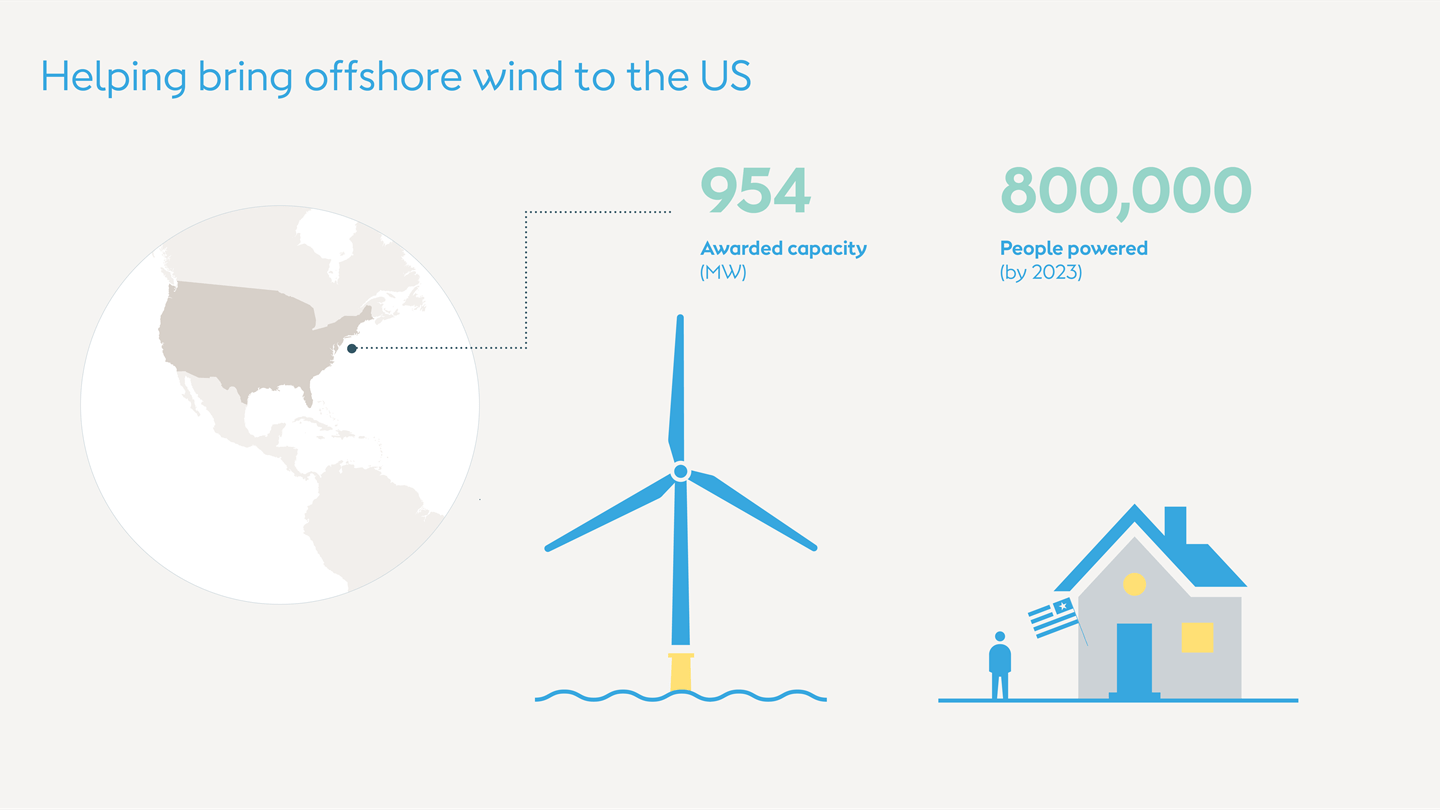 Helping bring offshore wind to the US

954
Awarded capacity
(MW)

800,000
People powered
(by 2023)